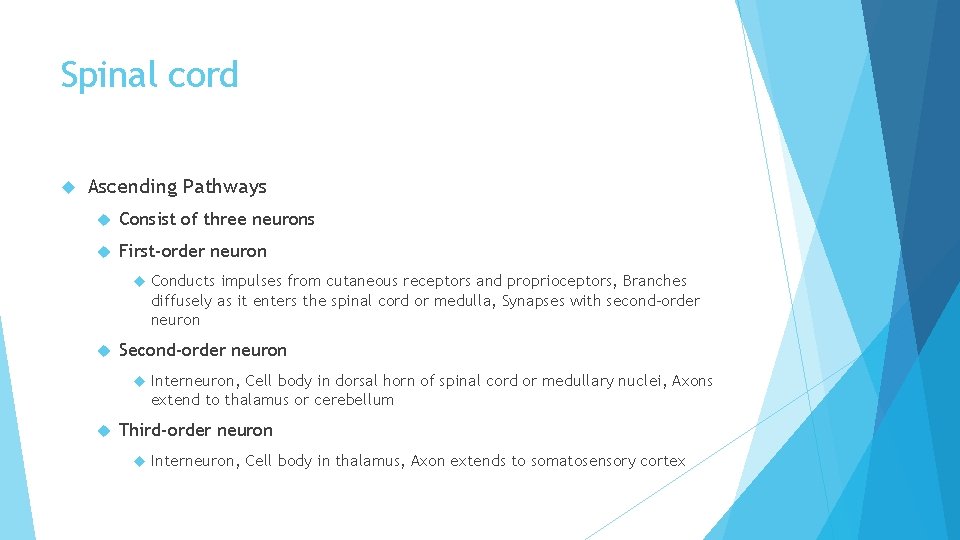 Spinal cord

Ascending Pathways

Consist of three neurons

First-order neuron

Conducts impulses from cutaneous receptors and proprioceptors, Branches diffusely as it enters the spinal cord or medulla, Synapses with second-order neuron

Second-order neuron

Interneuron, Cell body in dorsal horn of spinal cord or medullary nuclei, Axons extend to thalamus or cerebellum

Third-order neuron

Interneuron, Cell body in thalamus, Axon extends to somatosensory cortex